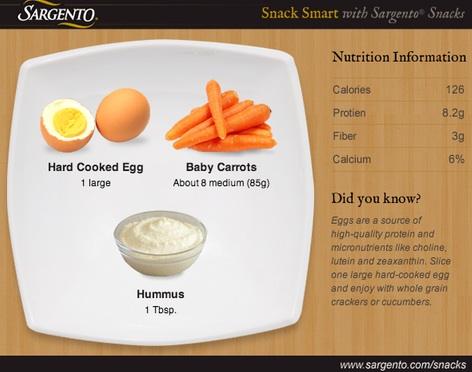 SARGENTO

Snack Smart with Sargento® Snacks

Hard Cooked Egg
1 large

Baby Carrots
About 8 medium (85g)

Hummus
1 Tbsp.

Nutrition Information

| Calories | 126 |
|---|---|
| Protien | 8.2g |
| Fiber | 3g |
| Calcium | 6% |

Did you know?

Eggs are a source of high-quality protein and micronutrients like choline, lutein and zeaxanthin. Slice one large hard-cooked egg and enjoy with whole grain crackers or cucumbers.

www.sargento.com/snacks